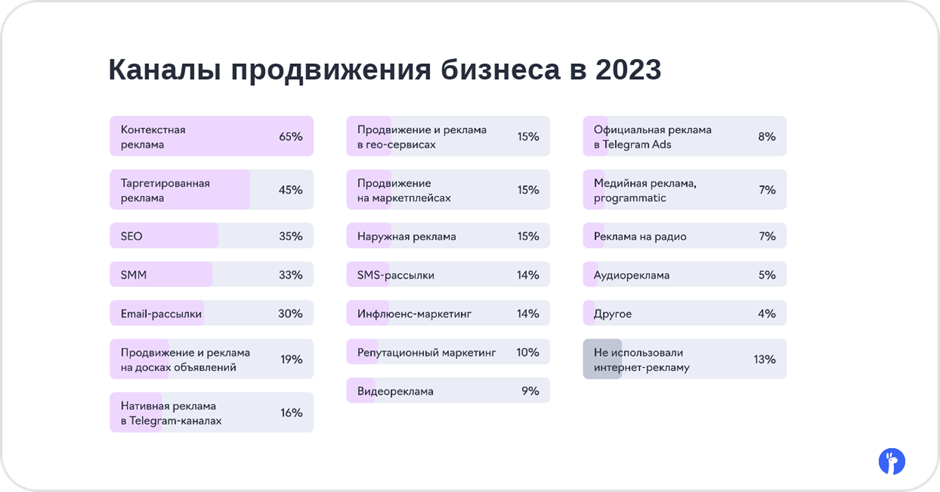 Каналы продвижения бизнеса в 2023

Контекстная реклама 65%

Таргетированная реклама 45%

SEO 35%

SMM 33%

Email-рассылки 30%

Продвижение и реклама на досках объявлений 19%

Нативная реклама в Telegram-каналах 16%

Продвижение и реклама в гео-сервисах 15%

Продвижение на маркетплейсах 15%

Наружная реклама 15%

SMS-рассылки 14%

Инфлюенс-маркетинг 14%

Репутационный маркетинг 10%

Видеореклама 9%

Официальная реклама в Telegram Ads 8%

Медийная реклама, programmatic 7%

Реклама на радио 7%

Аудиореклама 5%

Другое 4%

Не использовали интернет-рекламу 13%